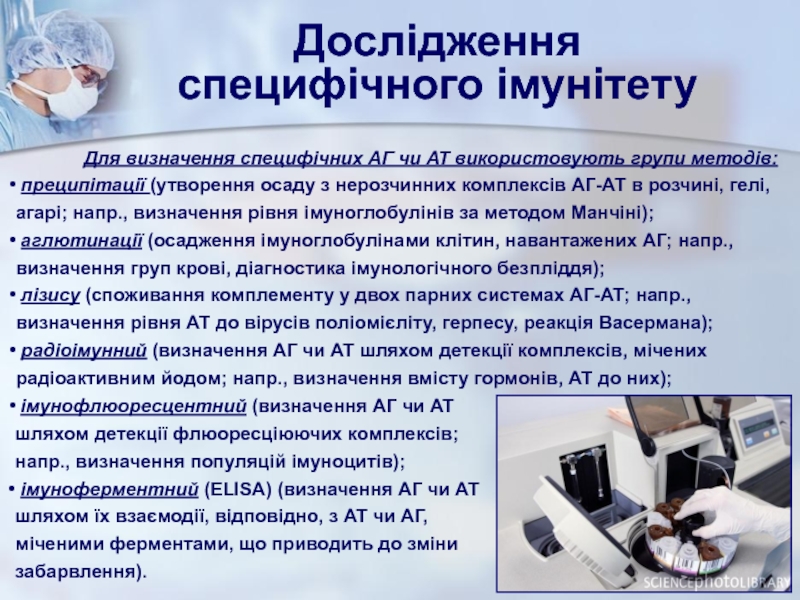 Дослідження специфічного імунітету

Для визначення специфічних АГ чи АТ використовують групи методів:

• преципітації (утворення осаду з нерозчинних комплексів АГ-АТ в розчині, гелі, агарі; напр., визначення рівня імуноглобулінів за методом Манчіні);

• аглютинації (осадження імуноглобулінами клітин, навантажених АГ; напр., визначення груп крові, діагностика імунологічного безпліддя);

• лізису (споживання комплементу у двох парних системах АГ-АТ; напр., визначення рівня АТ до вірусів поліомієліту, герпесу, реакція Васермана);

• радіоімунний (визначення АГ чи АТ шляхом детекції комплексів, мічених радіоактивним йодом; напр., визначення вмісту гормонів, АТ до них);

• імунофлюоресцентний (визначення АГ чи АТ шляхом детекції флюоресціюючих комплексів; напр., визначення популяцій імуноцитів);

• імуноферментний (ELISA) (визначення АГ чи АТ шляхом їх взаємодії, відповідно, з АТ чи АГ, міченими ферментами, що приводить до зміни забарвлення).

SCIENCEphotoLIBRARY